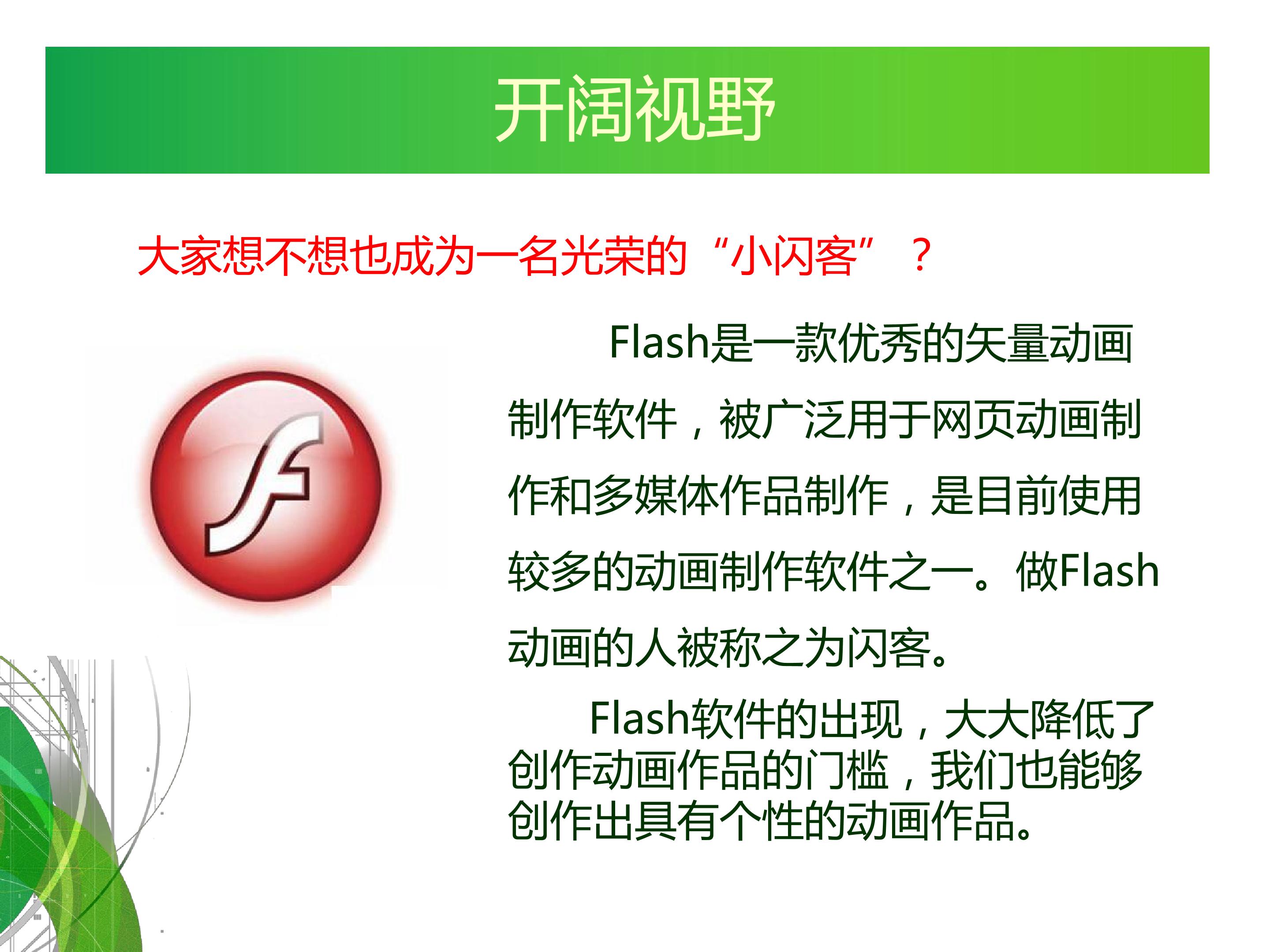 开阔视野

大家想不想也成为一名光荣的“小闪客”？

Flash是一款优秀的矢量动画制作软件，被广泛用于网页动画制作和多媒体作品制作，是目前使用较多的动画制作软件之一。做Flash动画的人被称之为闪客。

Flash软件的出现，大大降低了创作动画作品的门槛，我们也能够创作出具有个性的动画作品。